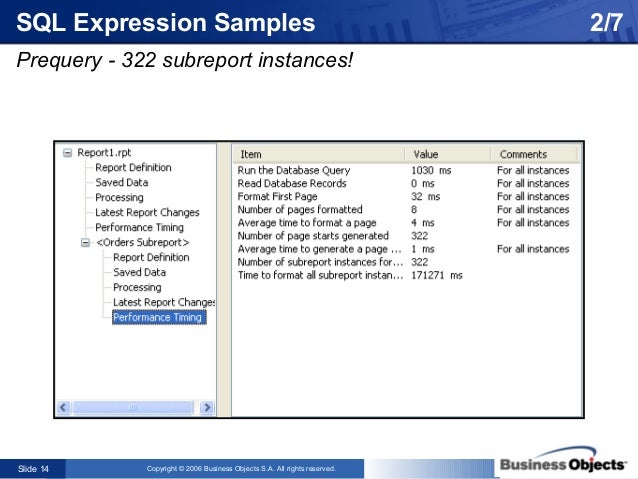 SQL Expression Samples 2/7

Prequery - 322 subreport instances!

Report1.rpt
Report Definition
Saved Data
Processing
Latest Report Changes
Performance Timing
<Orders Subreport>
Report Definition
Saved Data
Processing
Latest Report Changes
Performance Timing

| Item | Value | Comments |
|---|---|---|
| Run the Database Query | 1030 ms | For all instances |
| Read Database Records | 0 ms | For all instances |
| Format First Page | 32 ms | For all instances |
| Number of pages formatted | 8 | For all instances |
| Average time to format a page | 4 ms | For all instances |
| Number of page starts generated | 322 | |
| Average time to generate a page ... | 1 ms | For all instances |
| Number of subreport instances for... | 322 | |
| Time to format all subreport instan... | 171271 ms | |

Slide 14
Copyright © 2006 Business Objects S.A. All rights reserved.
Business Objects